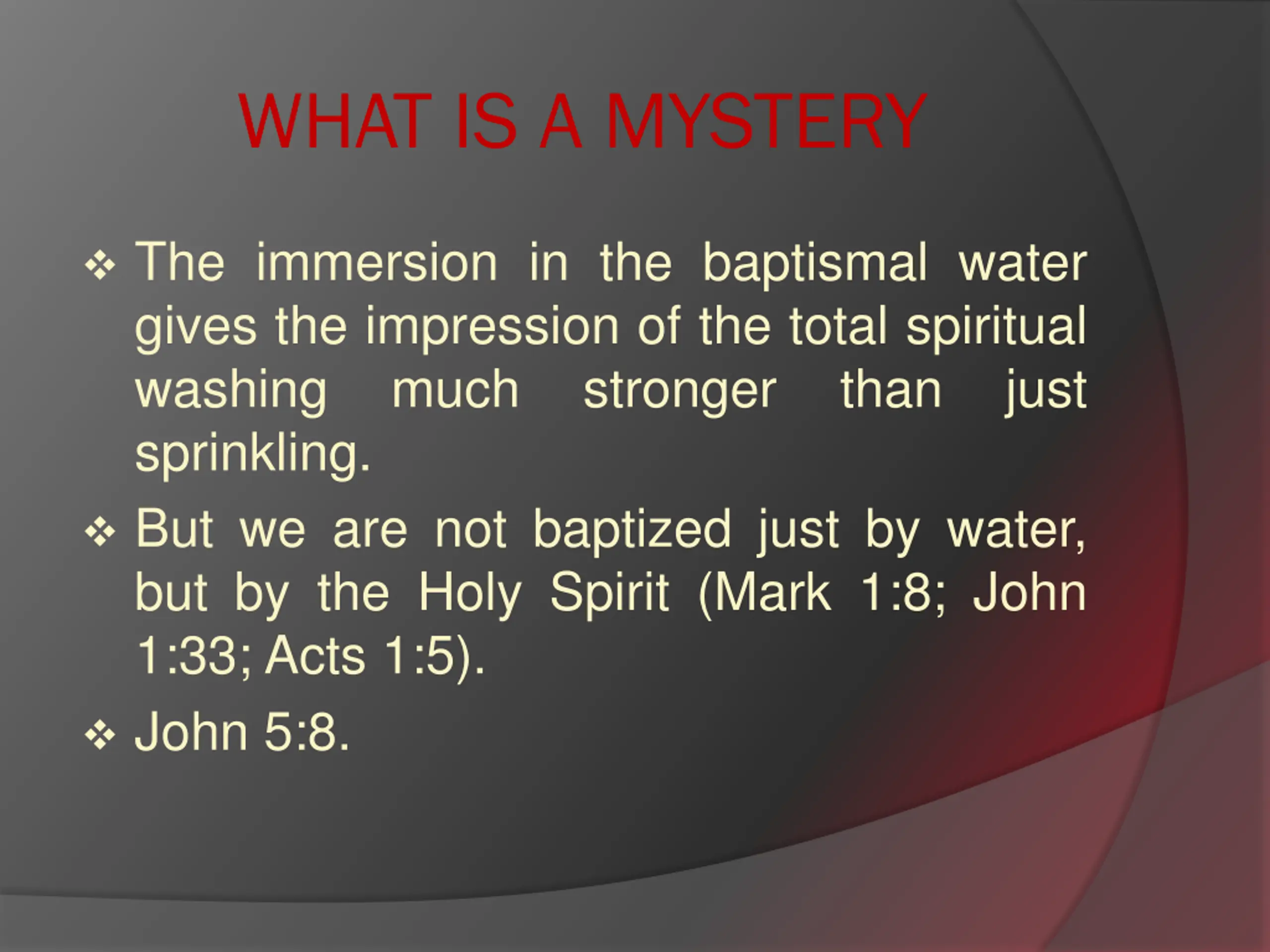 WHAT IS A MYSTERY

❖ The immersion in the baptismal water gives the impression of the total spiritual washing much stronger than just sprinkling.

❖ But we are not baptized just by water, but by the Holy Spirit (Mark 1:8; John 1:33; Acts 1:5).

❖ John 5:8.